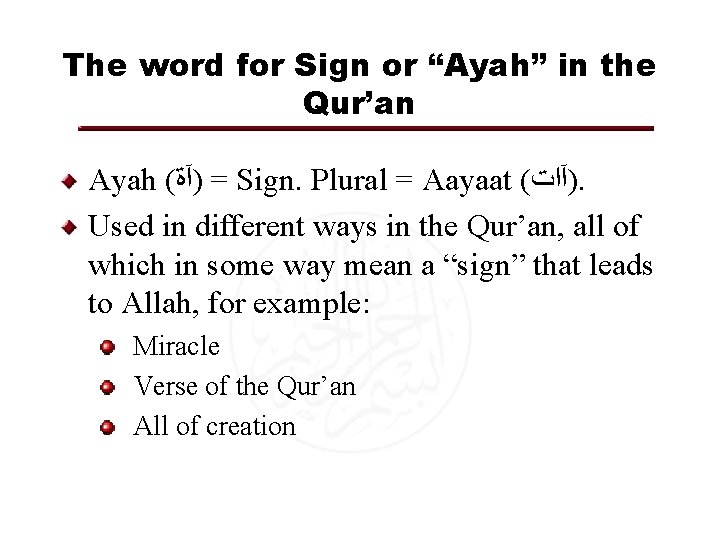 The word for Sign or “Ayah” in the Qur’an

Ayah (آة) = Sign. Plural = Aayaat (آات).

Used in different ways in the Qur’an, all of which in some way mean a “sign” that leads to Allah, for example:

Miracle

Verse of the Qur’an

All of creation